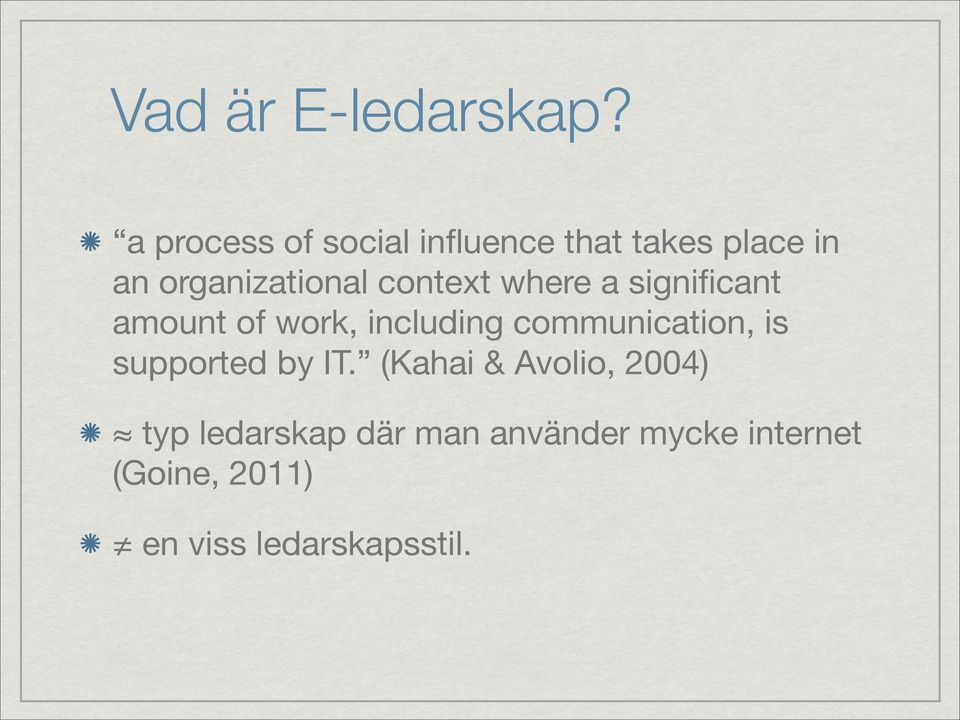 Vad är E-ledarskap?

“a process of social influence that takes place in an organizational context where a significant amount of work, including communication, is supported by IT.” (Kahai & Avolio, 2004)

≈ typ ledarskap där man använder mycke internet (Goine, 2011)

≠ en viss ledarskapsstil.